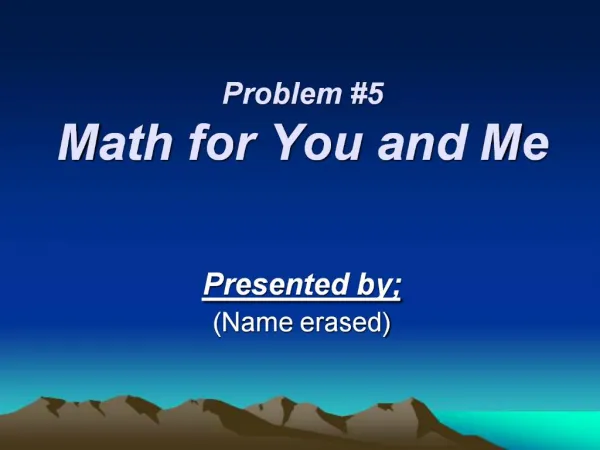 Problem #5
Math for You and Me

Presented by;
(Name erased)